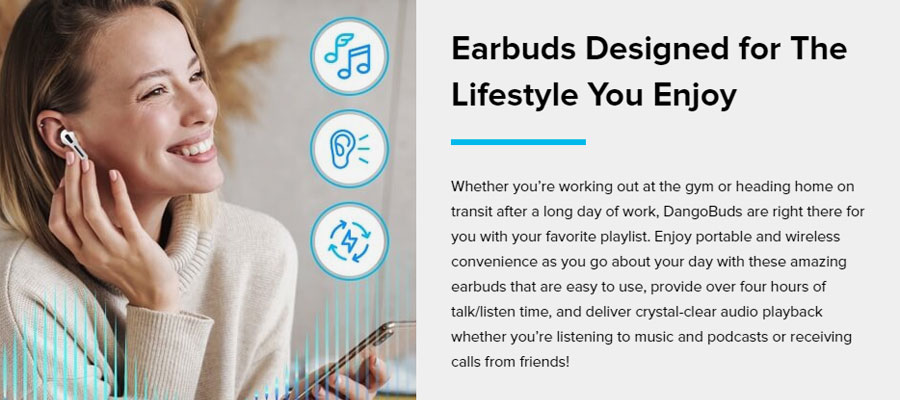 Earbuds Designed for The Lifestyle You Enjoy

Whether you're working out at the gym or heading home on transit after a long day of work, DangoBuds are right there for you with your favorite playlist. Enjoy portable and wireless convenience as you go about your day with these amazing earbuds that are easy to use, provide over four hours of talk/listen time, and deliver crystal-clear audio playback whether you're listening to music and podcasts or receiving calls from friends!